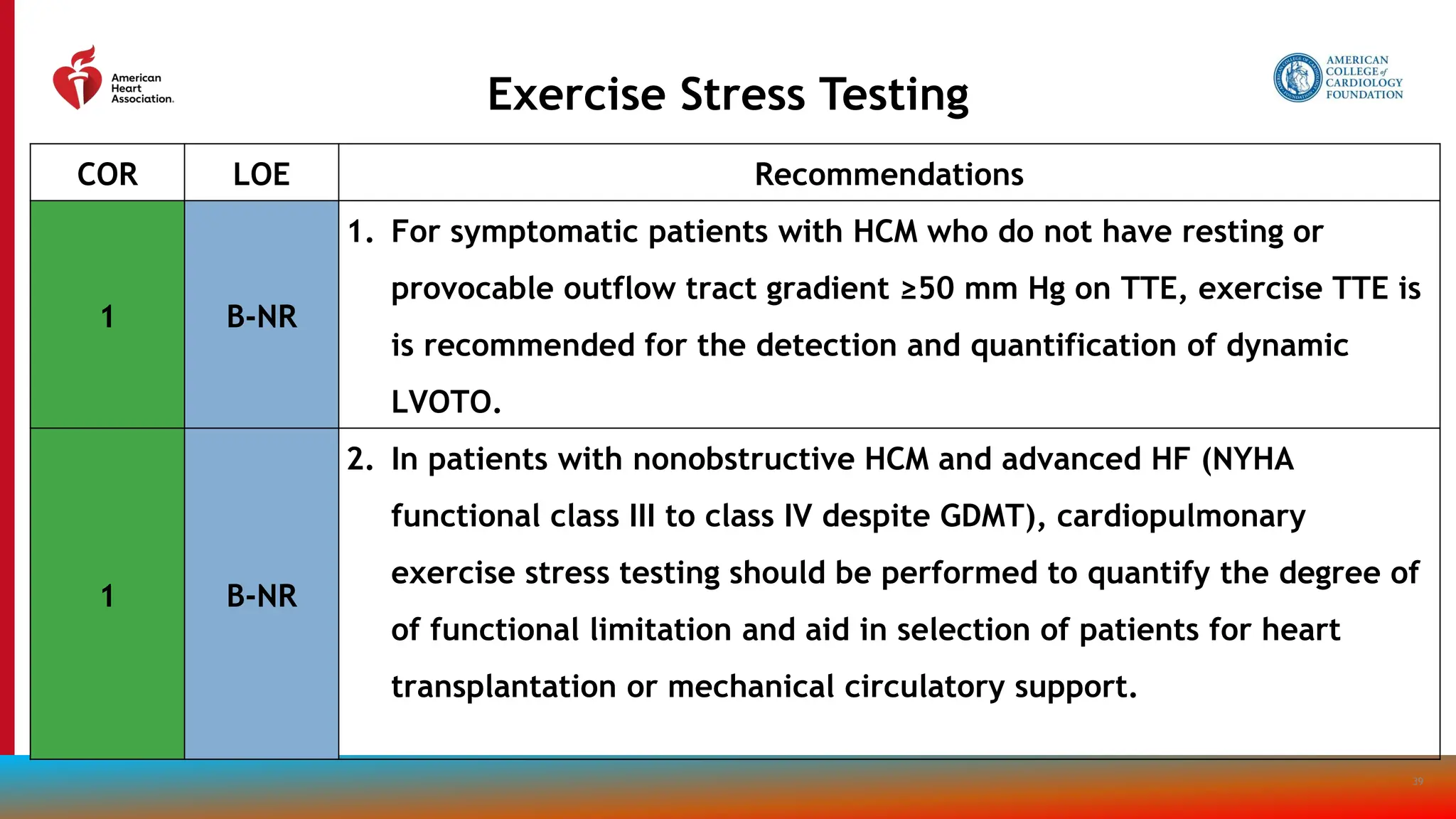 American Heart Association.

Exercise Stress Testing

AMERICAN COLLEGE of CARDIOLOGY FOUNDATION

| COR | LOE | Recommendations |
|---|---|---|
| 1 | B-NR | 1. For symptomatic patients with HCM who do not have resting or provocable outflow tract gradient ≥50 mm Hg on TTE, exercise TTE is is recommended for the detection and quantification of dynamic LVOTO. |
| 1 | B-NR | 2. In patients with nonobstructive HCM and advanced HF (NYHA functional class III to class IV despite GDMT), cardiopulmonary exercise stress testing should be performed to quantify the degree of of functional limitation and aid in selection of patients for heart transplantation or mechanical circulatory support. |

39